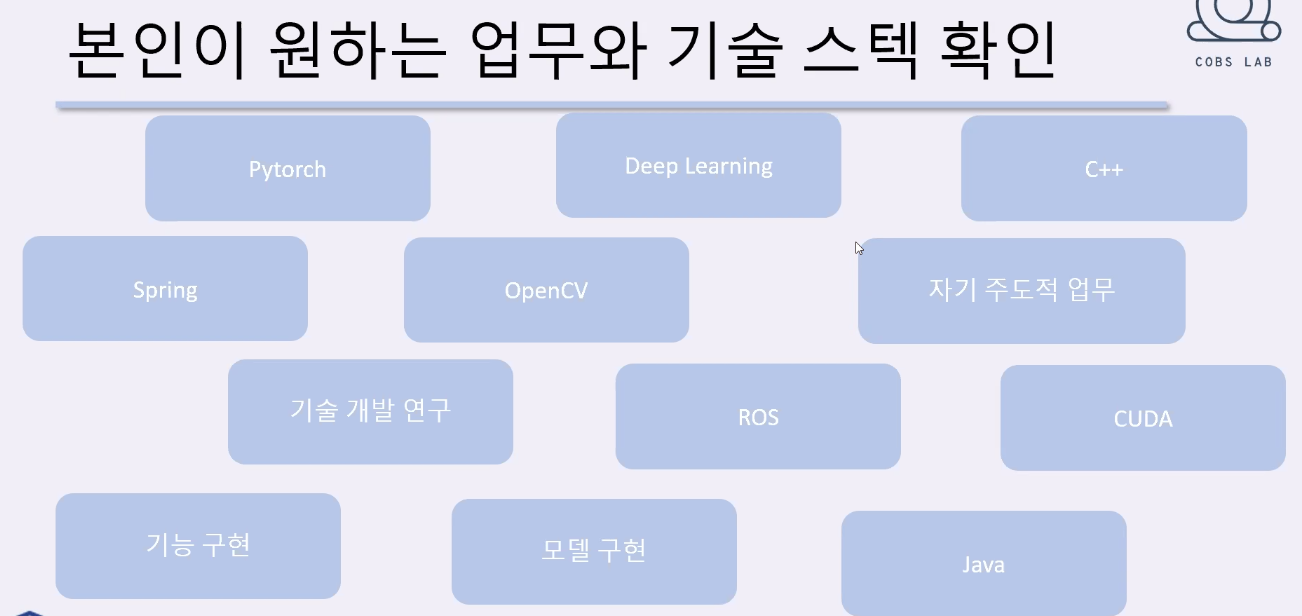 본인이 원하는 업무와 기술 스텍 확인

COBS LAB

Pytorch

Deep Learning

C++

Spring

OpenCV

자기 주도적 업무

기술 개발 연구

ROS

CUDA

기능 구현

모델 구현

Java